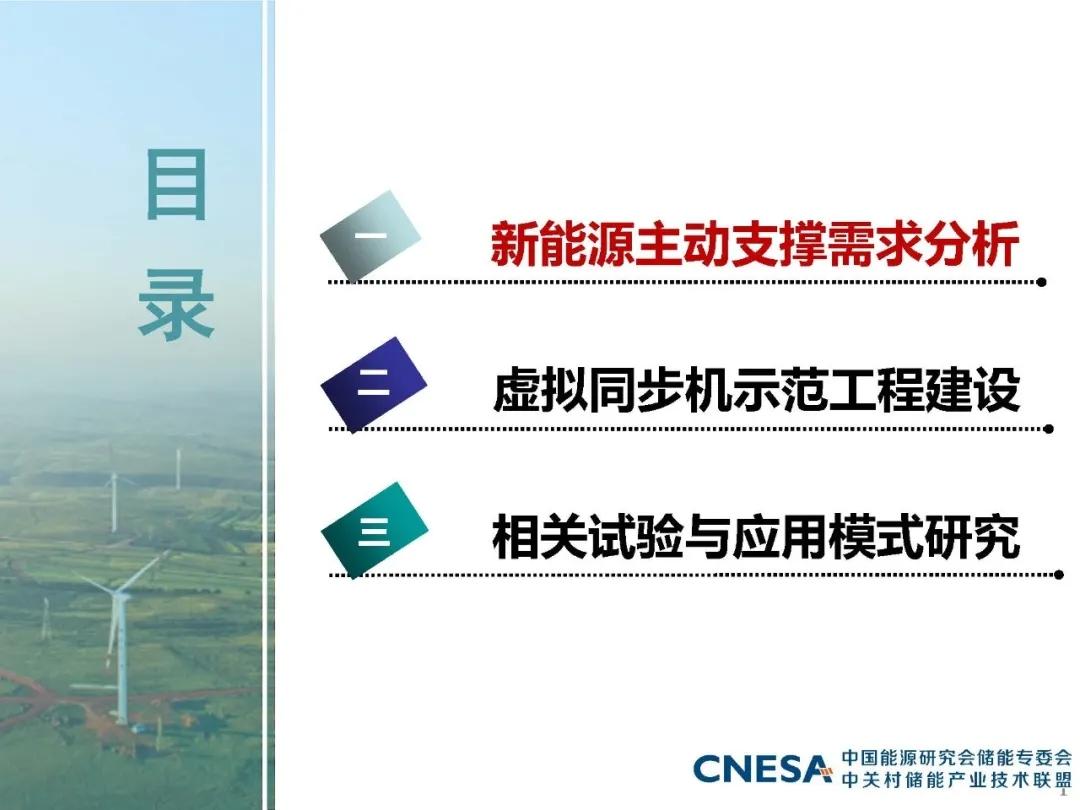 目录

一 新能源主动支撑需求分析

二 虚拟同步机示范工程建设

三 相关试验与应用模式研究

CNESA 中国能源研究会储能专委会
中关村储能产业技术联盟

1